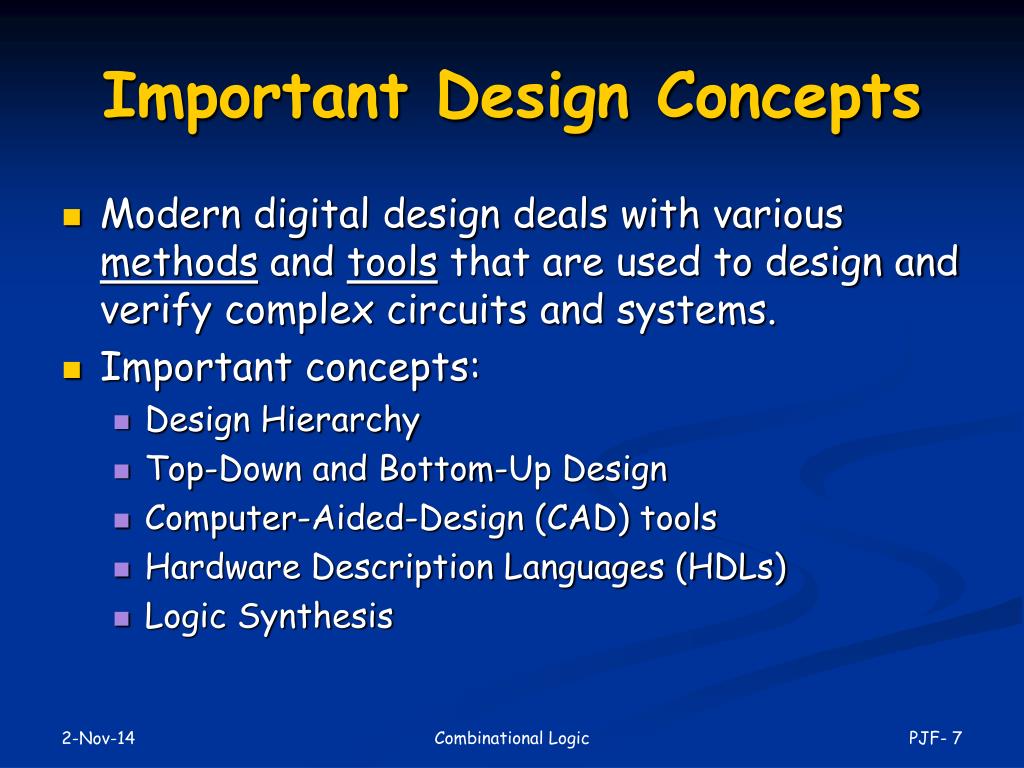 Important Design Concepts

Modern digital design deals with various methods and tools that are used to design and verify complex circuits and systems.

Important concepts:

Design Hierarchy

Top-Down and Bottom-Up Design

Computer-Aided-Design (CAD) tools

Hardware Description Languages (HDLs)

Logic Synthesis

2-Nov-14

Combinational Logic

PJF- 7